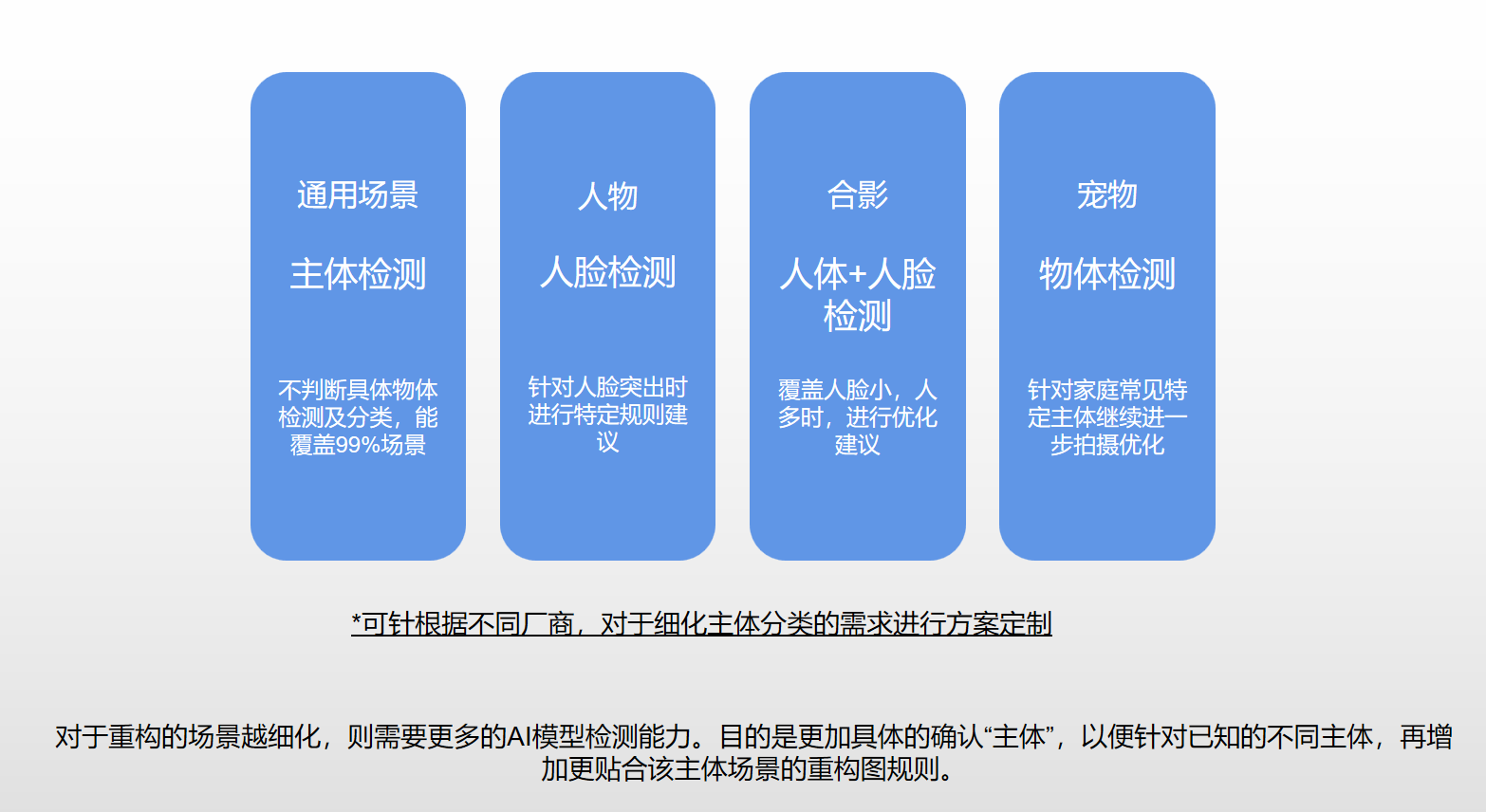 通用场景

主体检测

不判断具体物体检测及分类，能覆盖99%场景

人物

人脸检测

针对人脸突出时进行特定规则建议

合影

人体+人脸检测

覆盖人脸小，人多时，进行优化建议

宠物

物体检测

针对家庭常见特定主体继续进一步拍摄优化

*可针根据不同厂商，对于细化主体分类的需求进行方案定制

对于重构的场景越细化，则需要更多的AI模型检测能力。目的是更加具体的确认“主体”，以便针对已知的不同主体，再增加更贴合该主体场景的重构图规则。